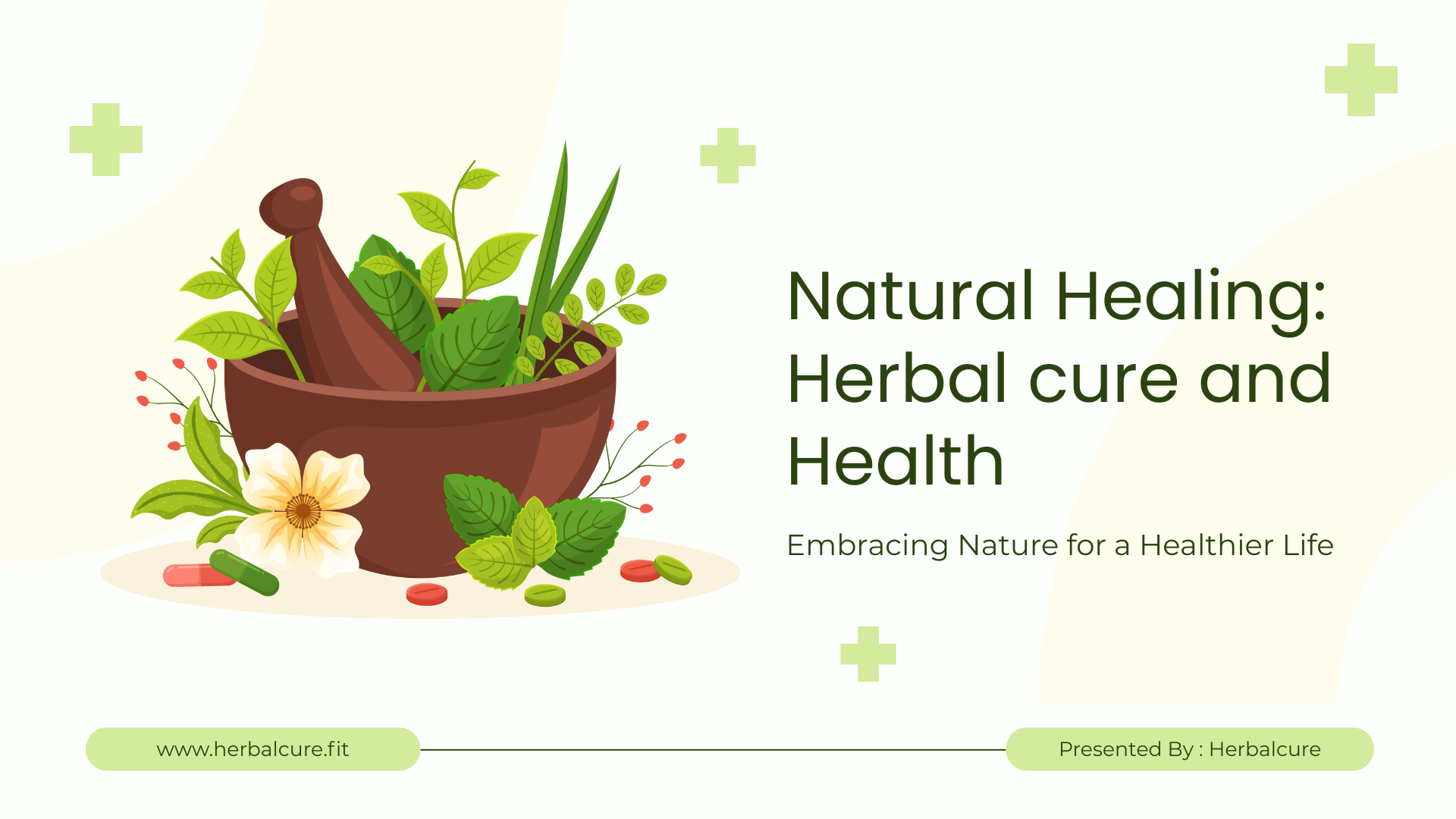 Natural Healing: Herbal cure and Health

Embracing Nature for a Healthier Life

www.herbalcure.fit

Presented By : Herbalcure